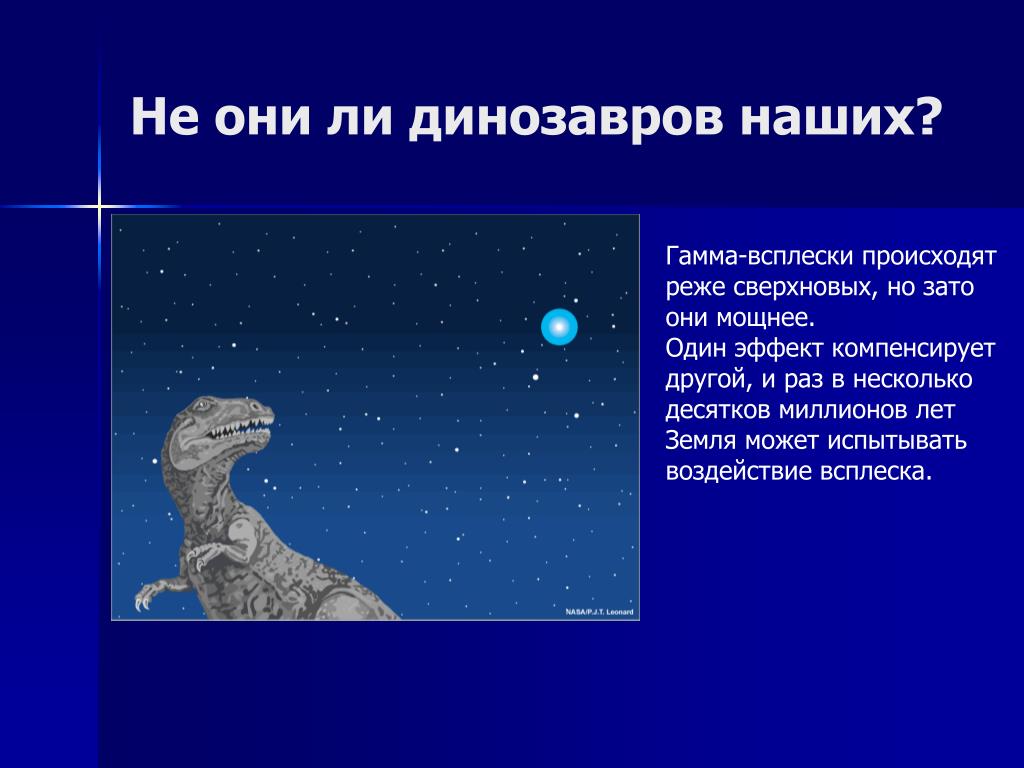 Не они ли динозавров наших?

NASA/P.J.T. Leonard

Гамма-всплески происходят реже сверхновых, но зато они мощнее.
Один эффект компенсирует другой, и раз в несколько десятков миллионов лет Земля может испытывать воздействие всплеска.